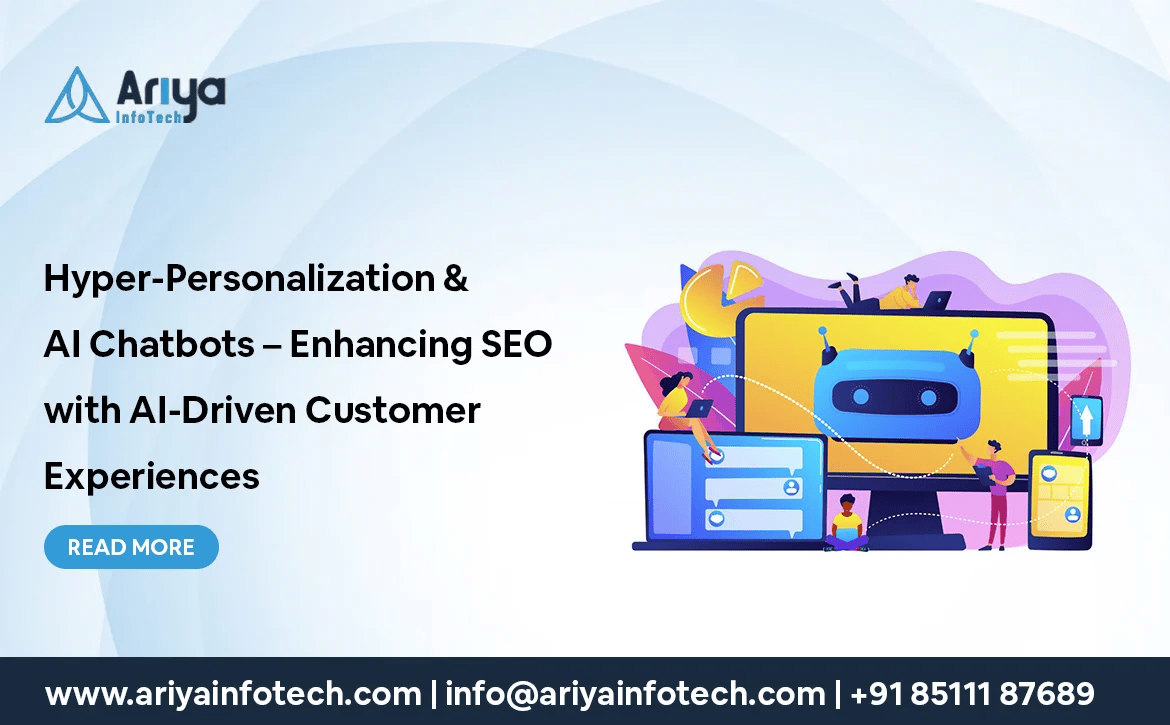 Ariya InfoTech

Hyper-Personalization & AI Chatbots – Enhancing SEO with AI-Driven Customer Experiences

READ MORE

www.ariyainfotech.com | info@ariyainfotech.com | +91 85111 87689